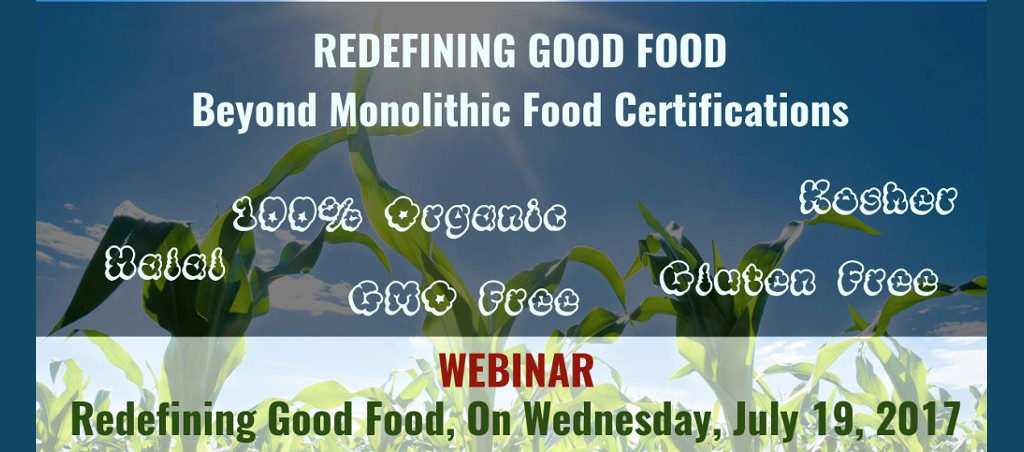 REDEFINING GOOD FOOD
Beyond Monolithic Food Certifications

100% Organic

Kosher

Halal

GMO Free

Gluten Free

WEBINAR
Redefining Good Food, On Wednesday, July 19, 2017